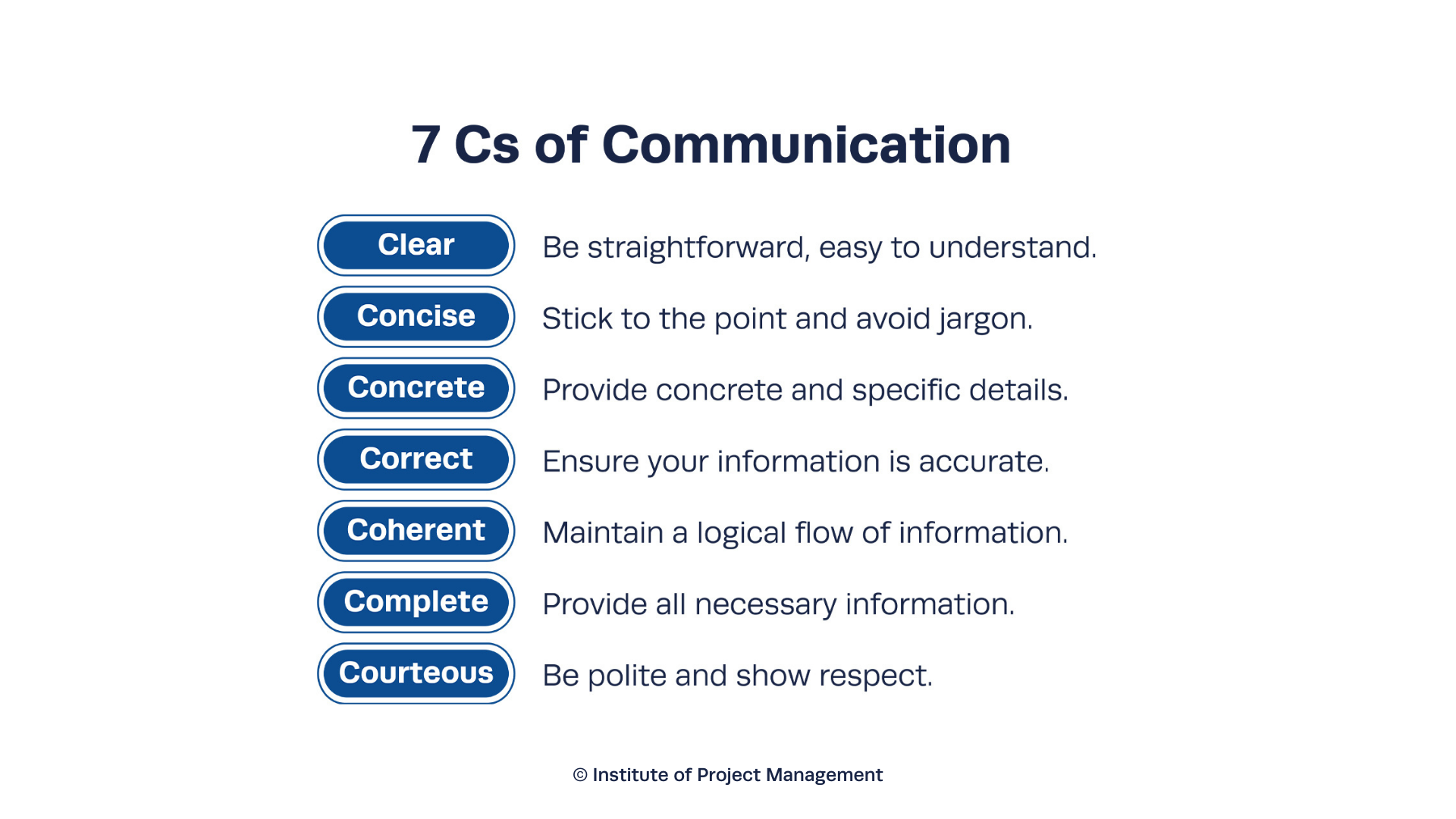 7 Cs of Communication

Clear Be straightforward, easy to understand.

Concise Stick to the point and avoid jargon.

Concrete Provide concrete and specific details.

Correct Ensure your information is accurate.

Coherent Maintain a logical flow of information.

Complete Provide all necessary information.

Courteous Be polite and show respect.

© Institute of Project Management